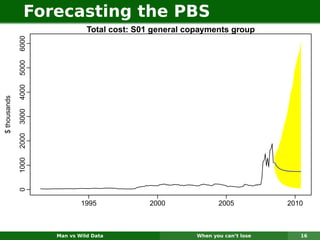 Forecasting the PBS

Total cost: S01 general copayments group

$ thousands

6000
5000
4000
3000
2000
1000
0

1995
2000
2005
2010

Man vs Wild Data
When you can't lose
16